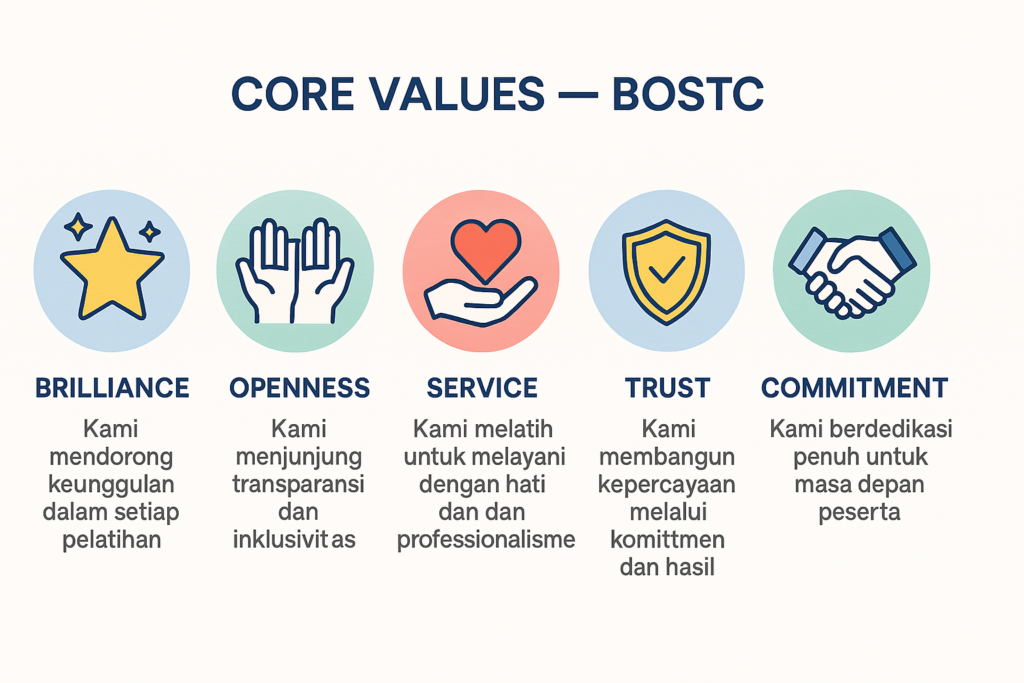 CORE VALUES — BOSTC

BRILLIANCE
Kami mendorong keunggulan dalam setiap pelatihan

OPENNESS
Kami menjunjung transparansi dan inklusivit as

SERVICE
Kami melatih untuk melayani dengan hati dan dan professionalisme

TRUST
Kami membangun kepercayaan melalui komittmen dan hasil

COMMITMENT
Kami berdedikasi penuh untuk masa depan peserta